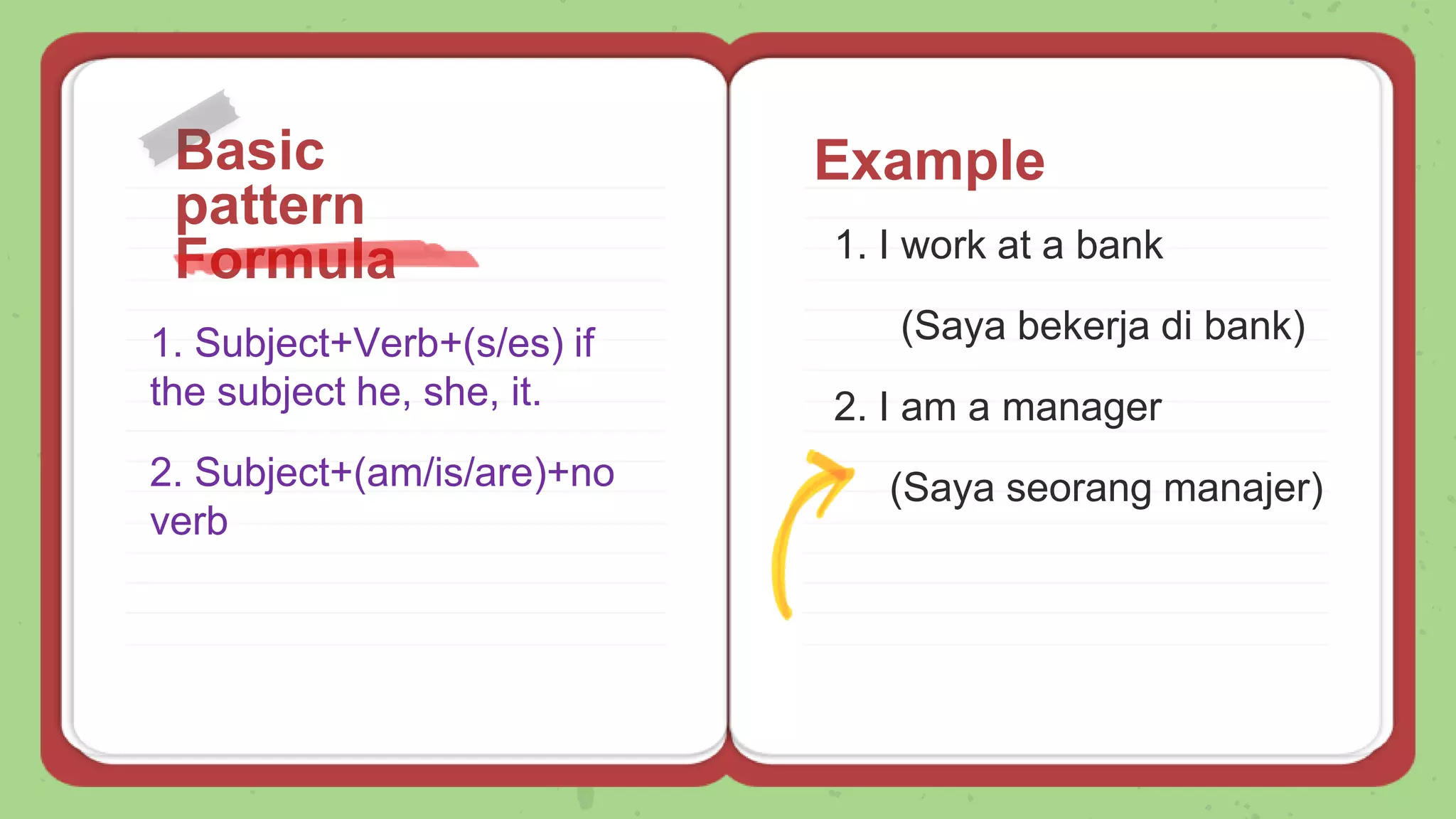 Basic pattern Formula

1. Subject+Verb+(s/es) if the subject he, she, it.

2. Subject+(am/is/are)+no verb

Example

1. I work at a bank

(Saya bekerja di bank)

2. I am a manager

(Saya seorang manajer)